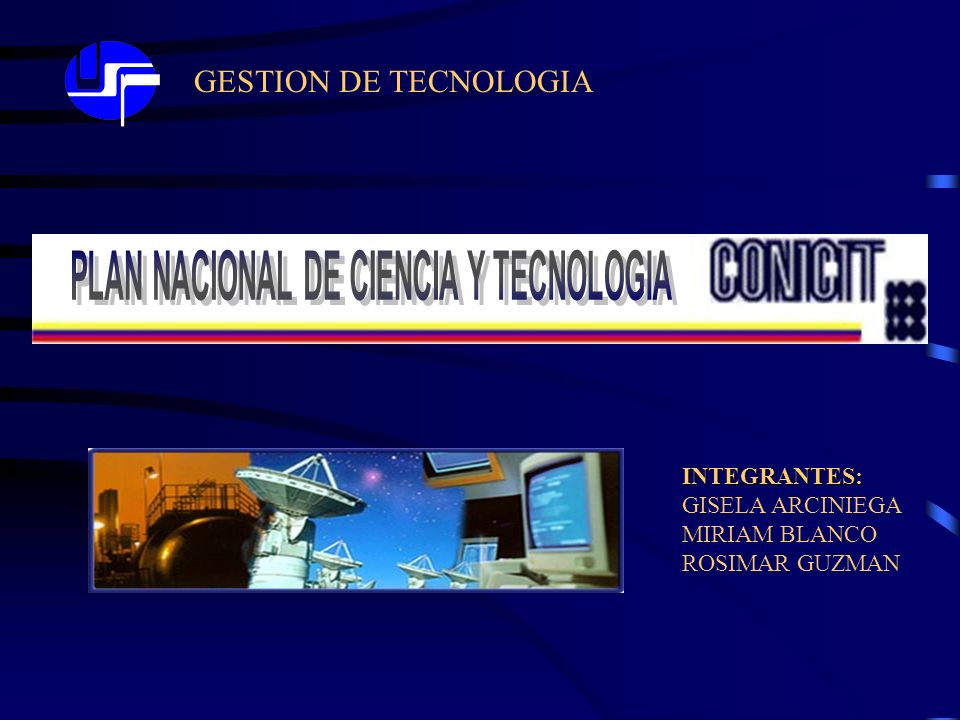 GESTION DE TECNOLOGIA

PLAN NACIONAL DE CIENCIA Y TECNOLOGIA

CONICIT

INTEGRANTES:
GISELA ARCINIEGA
MIRIAM BLANCO
ROSIMAR GUZMAN